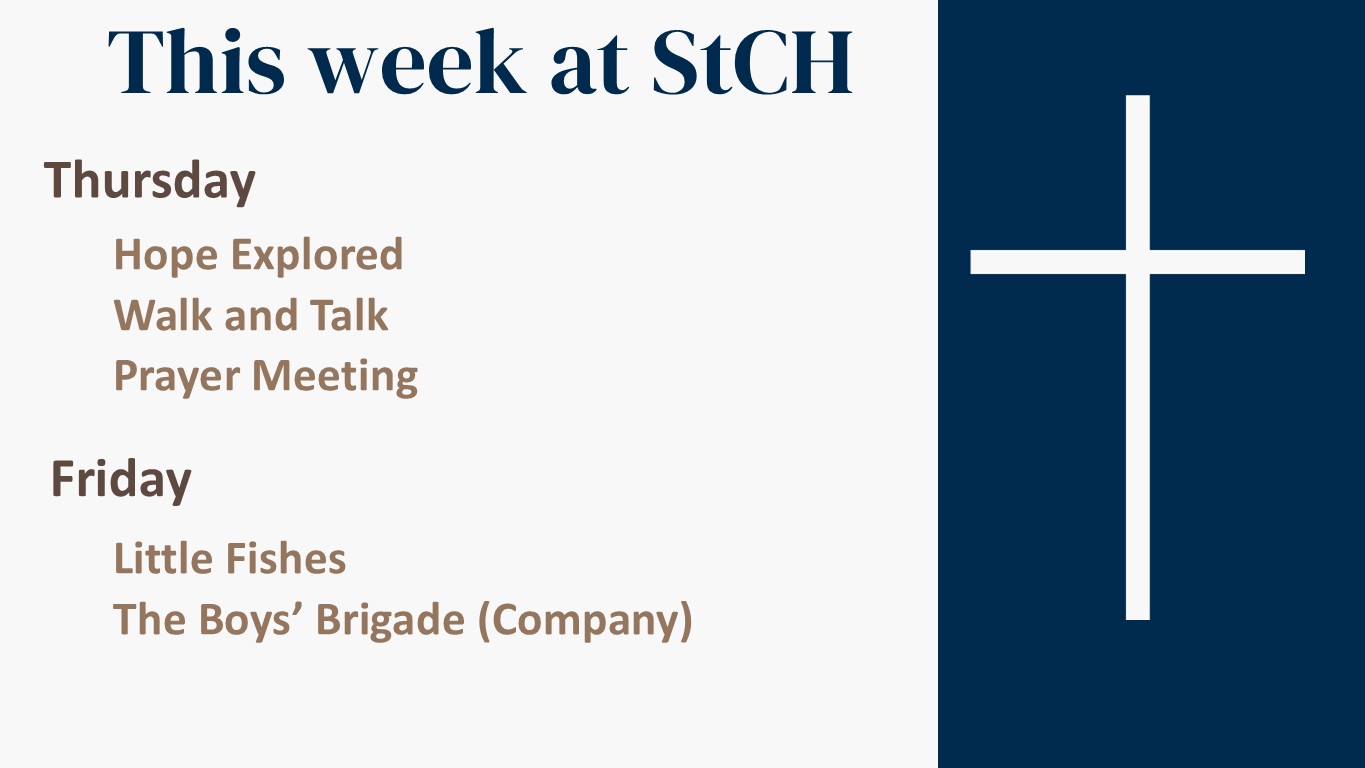 This week at StCH

Thursday

Hope Explored
Walk and Talk
Prayer Meeting

Friday

Little Fishes
The Boys’ Brigade (Company)